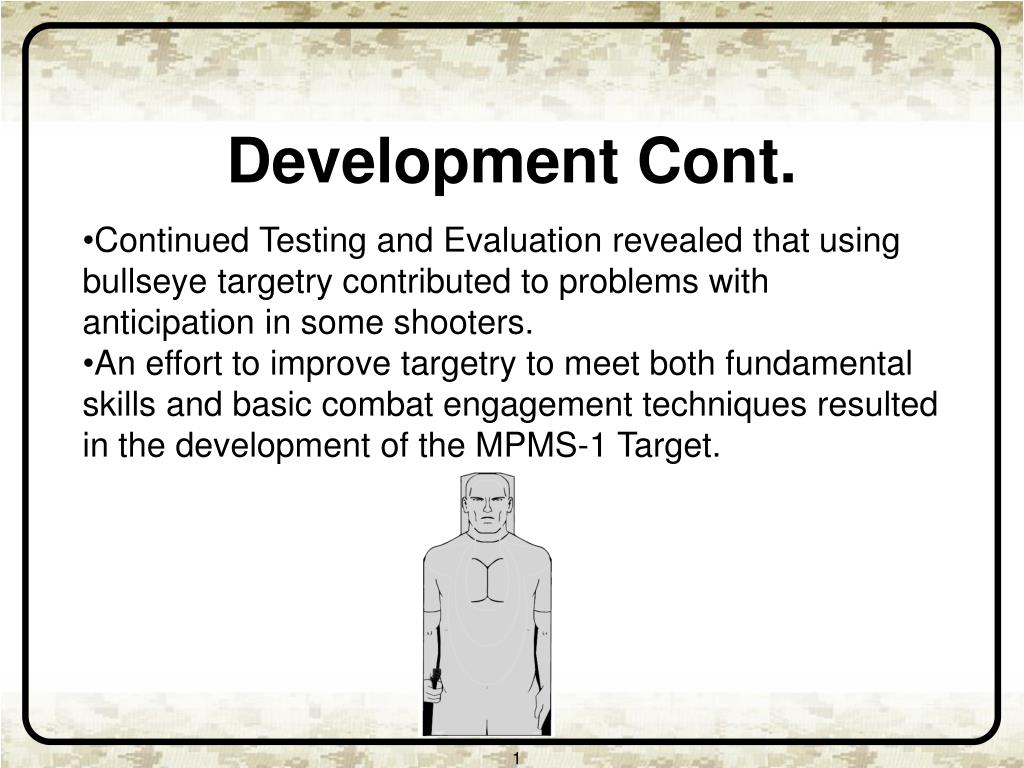 Development Cont.

•Continued Testing and Evaluation revealed that using bullseye targetry contributed to problems with anticipation in some shooters.
•An effort to improve targetry to meet both fundamental skills and basic combat engagement techniques resulted in the development of the MPMS-1 Target.

1